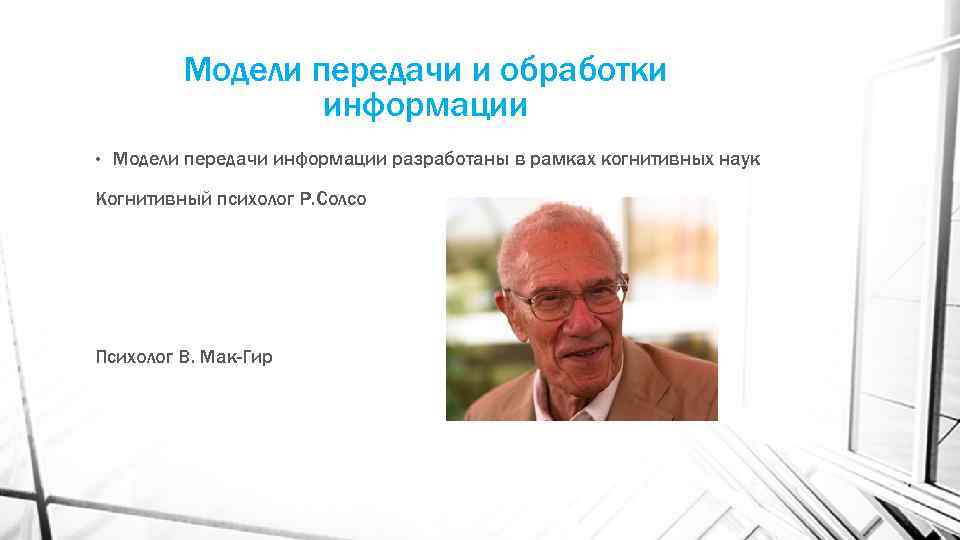 Модели передачи и обработки информации

• Модели передачи информации разработаны в рамках когнитивных наук

Когнитивный психолог Р.Солсо

Психолог В. Мак-Гир